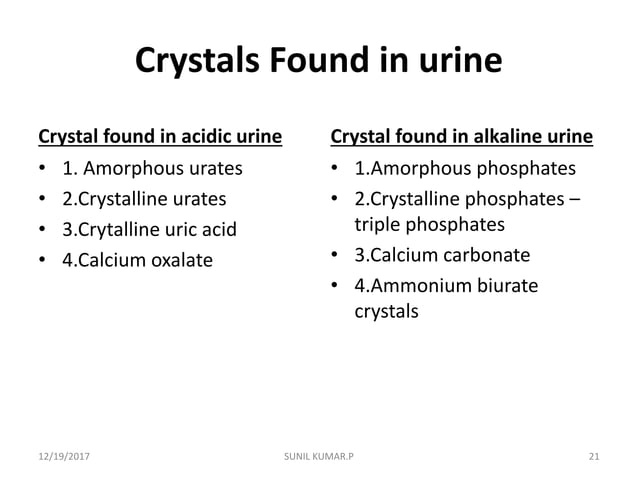 Crystals Found in urine

Crystal found in acidic urine
• 1. Amorphous urates
• 2.Crystalline urates
• 3.Crytalline uric acid
• 4.Calcium oxalate

Crystal found in alkaline urine
• 1.Amorphous phosphates
• 2.Crystalline phosphates – triple phosphates
• 3.Calcium carbonate
• 4.Ammonium biurate crystals

12/19/2017
SUNIL KUMAR.P
21